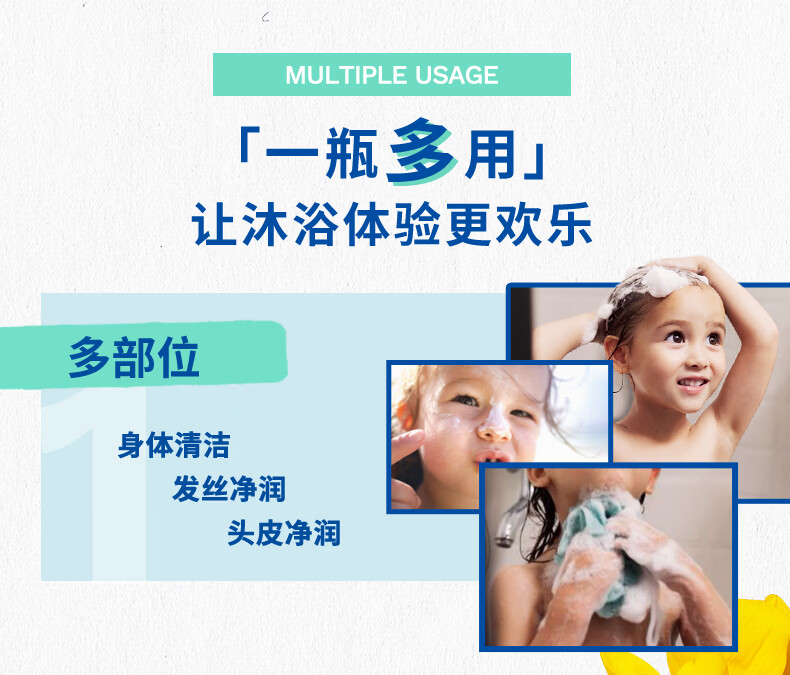 MULTIPLE USAGE

「一瓶多用」
让沐浴体验更欢乐

多部位

1

身体清洁
发丝净润
头皮净润